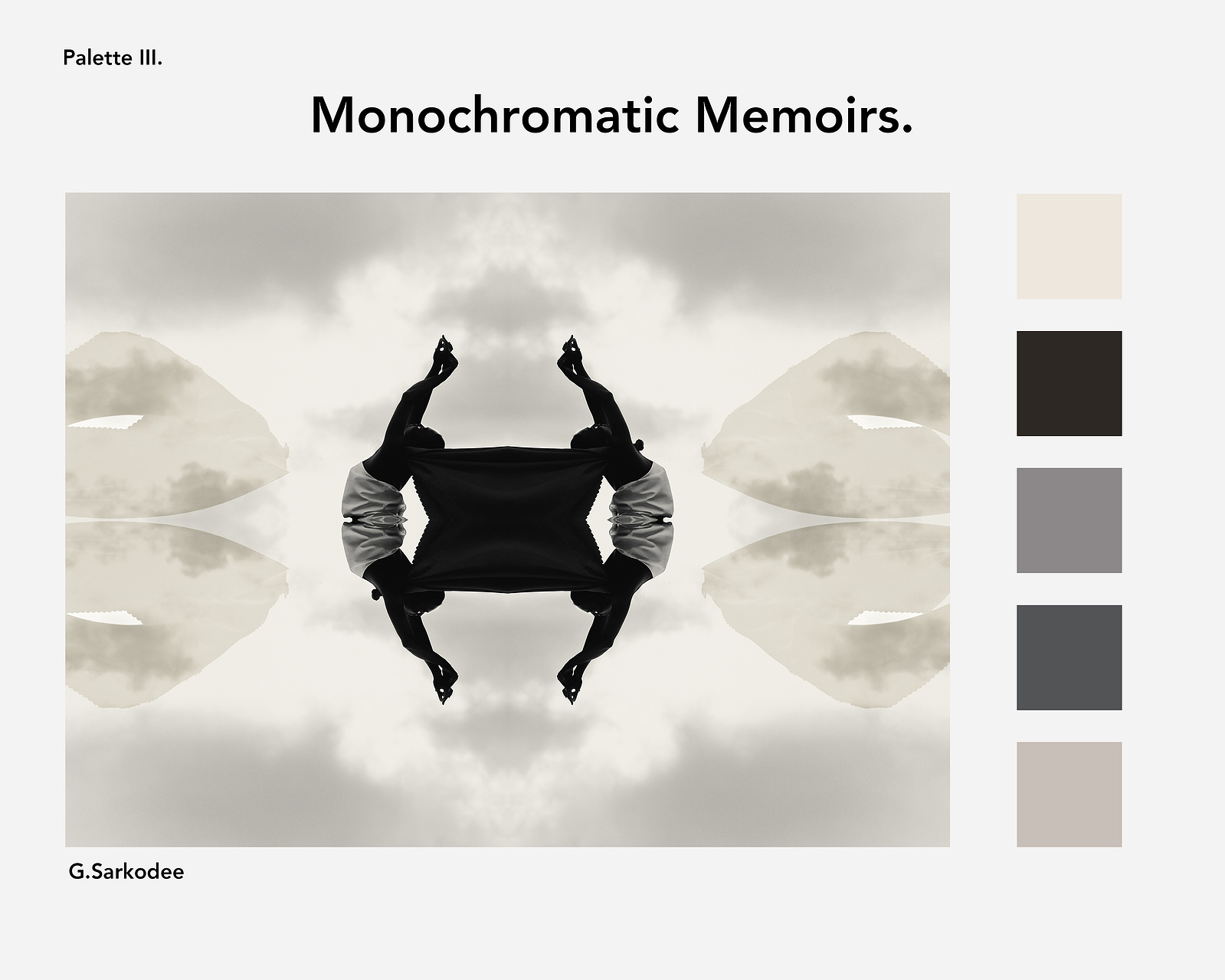 Palette III.

Monochromatic Memoirs.

G.Sarkodee